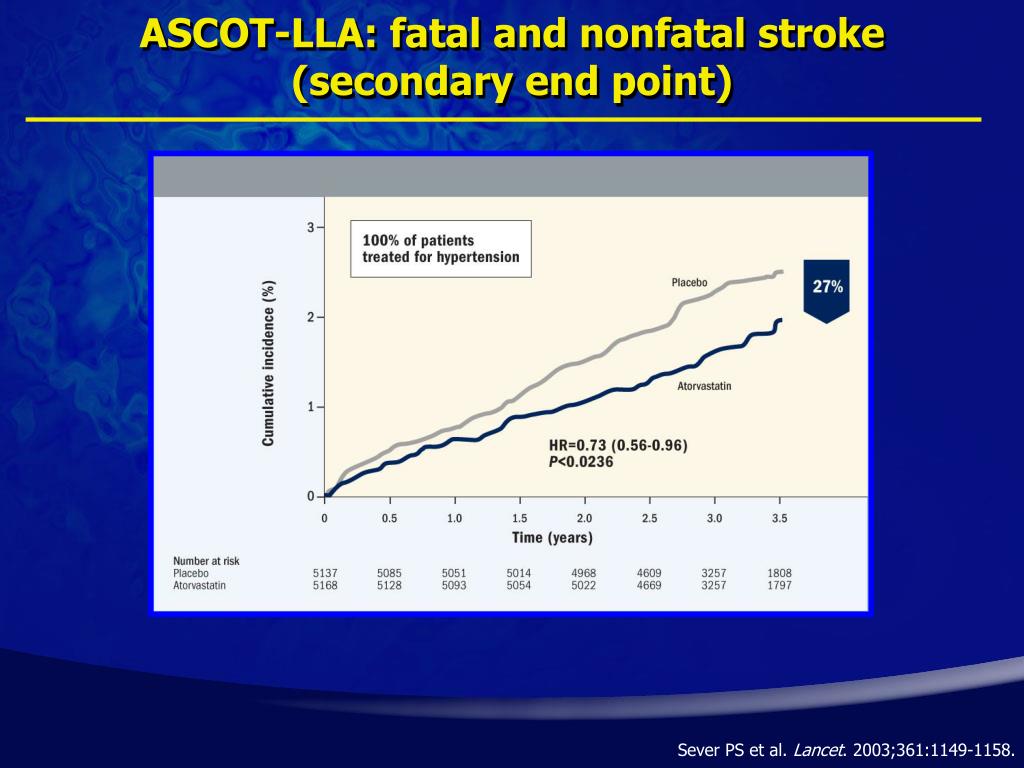 ASCOT-LLA: fatal and nonfatal stroke (secondary end point)

100% of patients treated for hypertension

Placebo

27%

Atorvastatin

HR=0.73 (0.56-0.96)
P<0.0236

Cumulative incidence (%)

3
2
1
0

0 0.5 1.0 1.5 2.0 2.5 3.0 3.5

Time (years)

| Number at risk | | | | | | | | |
|---|---|---|---|---|---|---|---|---|
| Placebo | 5137 | 5085 | 5051 | 5014 | 4968 | 4609 | 3257 | 1808 |
| Atorvastatin | 5168 | 5128 | 5093 | 5054 | 5022 | 4669 | 3257 | 1797 |

Sever PS et al. Lancet. 2003;361:1149-1158.